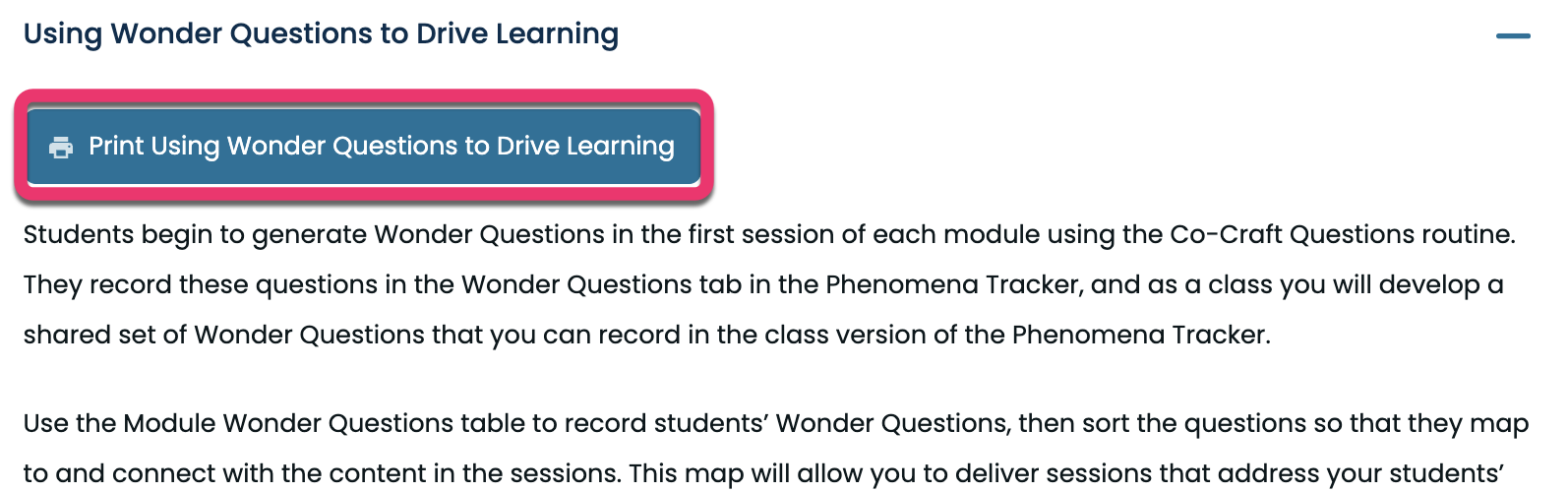 Using Wonder Questions to Drive Learning

Print Using Wonder Questions to Drive Learning

Students begin to generate Wonder Questions in the first session of each module using the Co-Craft Questions routine. They record these questions in the Wonder Questions tab in the Phenomena Tracker, and as a class you will develop a shared set of Wonder Questions that you can record in the class version of the Phenomena Tracker.

Use the Module Wonder Questions table to record students' Wonder Questions, then sort the questions so that they map to and connect with the content in the sessions. This map will allow you to deliver sessions that address your students'